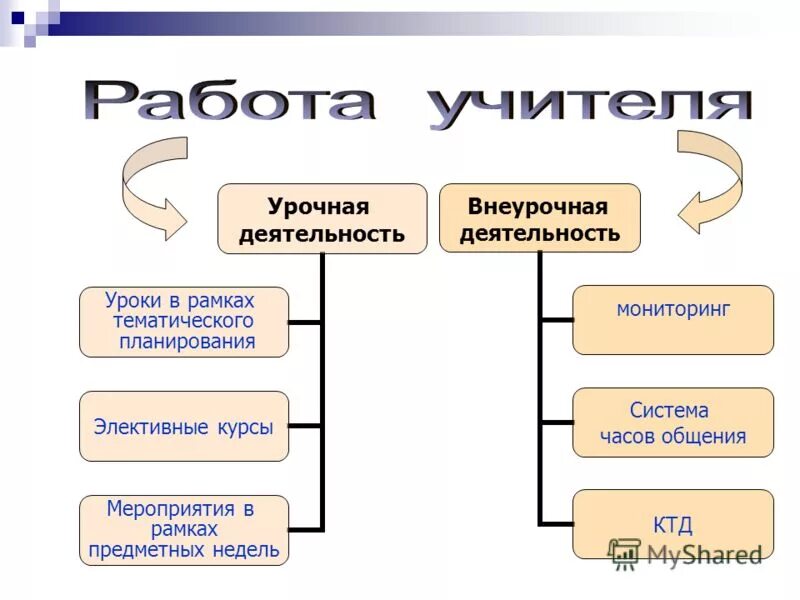 Работа учителя

Урочная деятельность

Внеурочная деятельность

Уроки в рамках тематического планирования

Элективные курсы

Мероприятия в рамках предметных недель

мониторинг

Система часов общения

КТД

MyShared